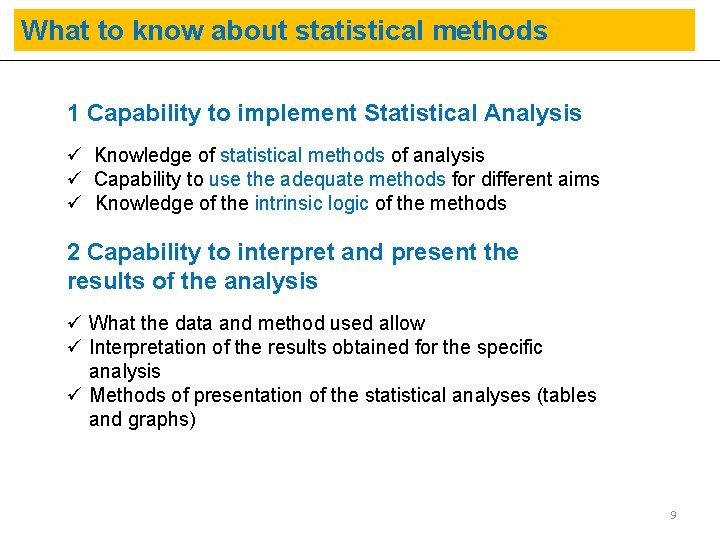 What to know about statistical methods

1 Capability to implement Statistical Analysis

✓ Knowledge of statistical methods of analysis
✓ Capability to use the adequate methods for different aims
✓ Knowledge of the intrinsic logic of the methods

2 Capability to interpret and present the results of the analysis

✓ What the data and method used allow
✓ Interpretation of the results obtained for the specific analysis
✓ Methods of presentation of the statistical analyses (tables and graphs)

9